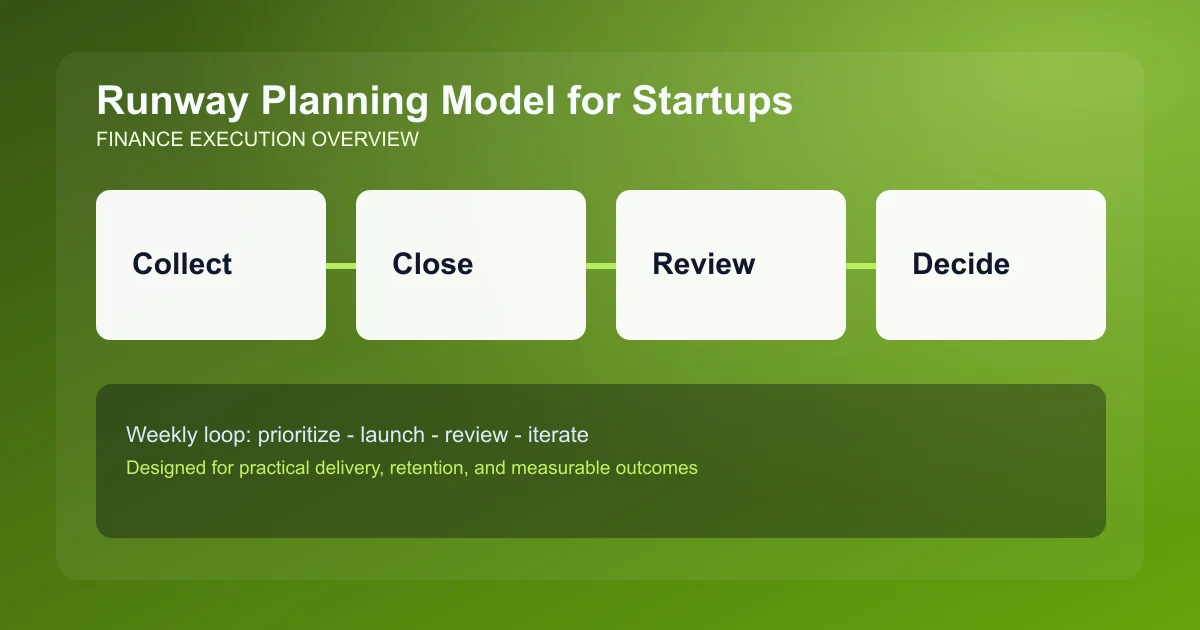 Runway Planning Model for Startups
FINANCE EXECUTION OVERVIEW

Collect

Close

Review

Decide

Weekly loop: prioritize - launch - review - iterate
Designed for practical delivery, retention, and measurable outcomes